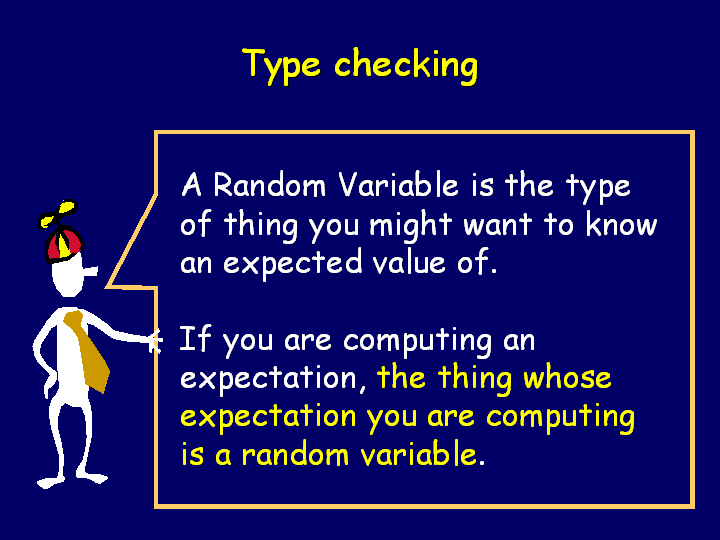 Type checking

A Random Variable is the type of thing you might want to know an expected value of.

If you are computing an expectation, the thing whose expectation you are computing is a random variable.